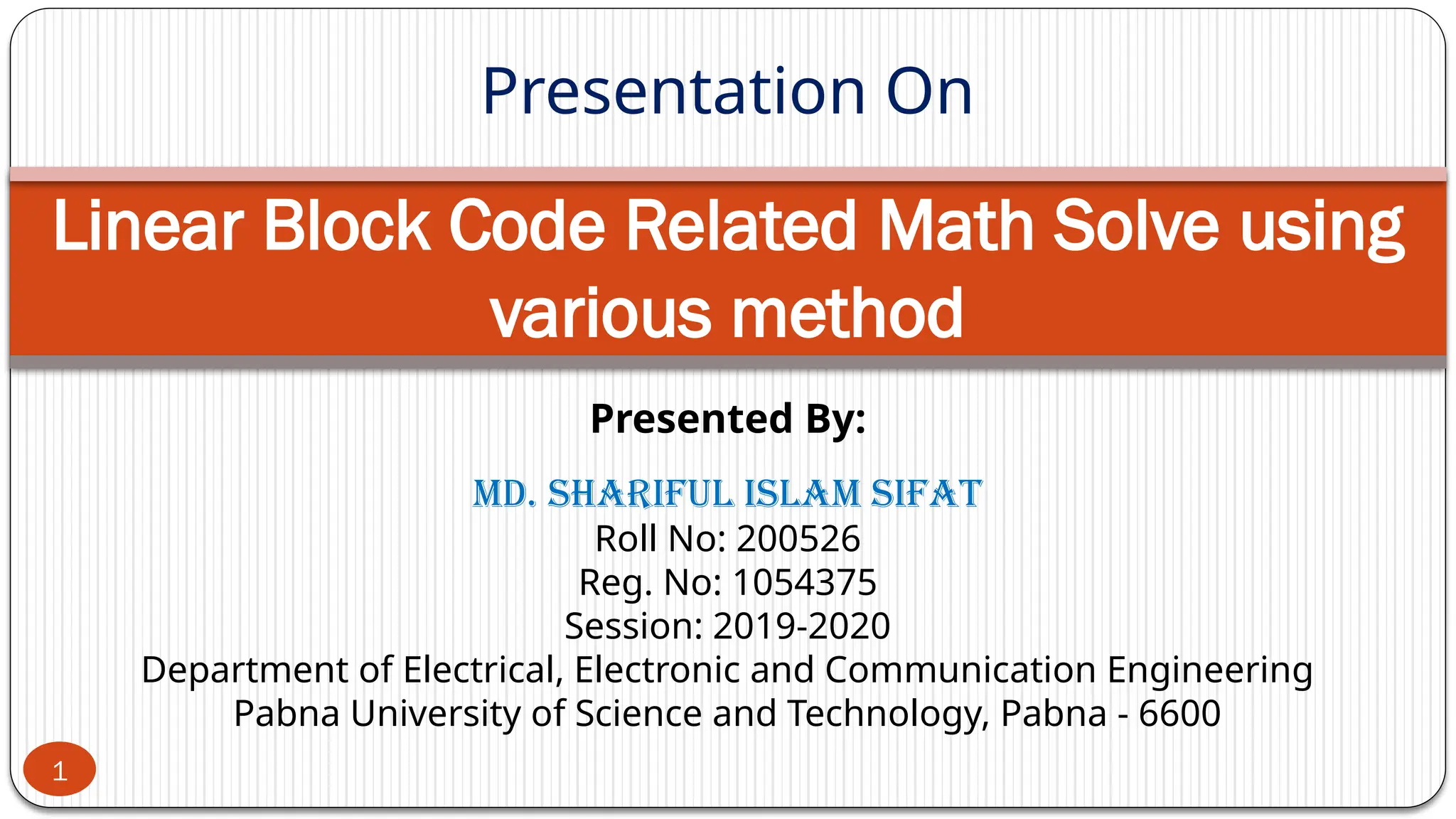 Presentation On

Linear Block Code Related Math Solve using various method

Presented By:

MD. SHARIFUL ISLAM SIFAT
Roll No: 200526
Reg. No: 1054375
Session: 2019-2020
Department of Electrical, Electronic and Communication Engineering
Pabna University of Science and Technology, Pabna - 6600

1